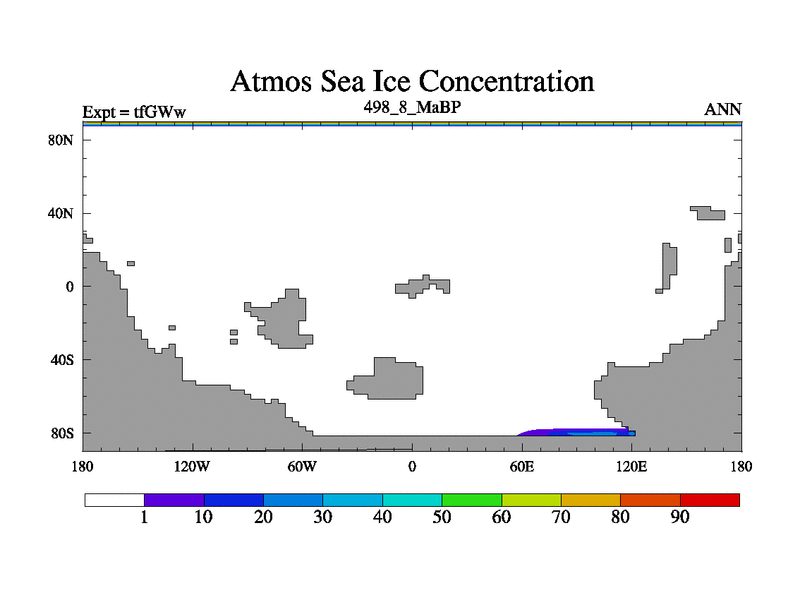 Atmos Sea Ice Concentration

Expt = tfGWw
498_8_MaBP
ANN

80N
40N
0
40S
80S

180
120W
60W
0
60E
120E
180

1
10
20
30
40
50
60
70
80
90